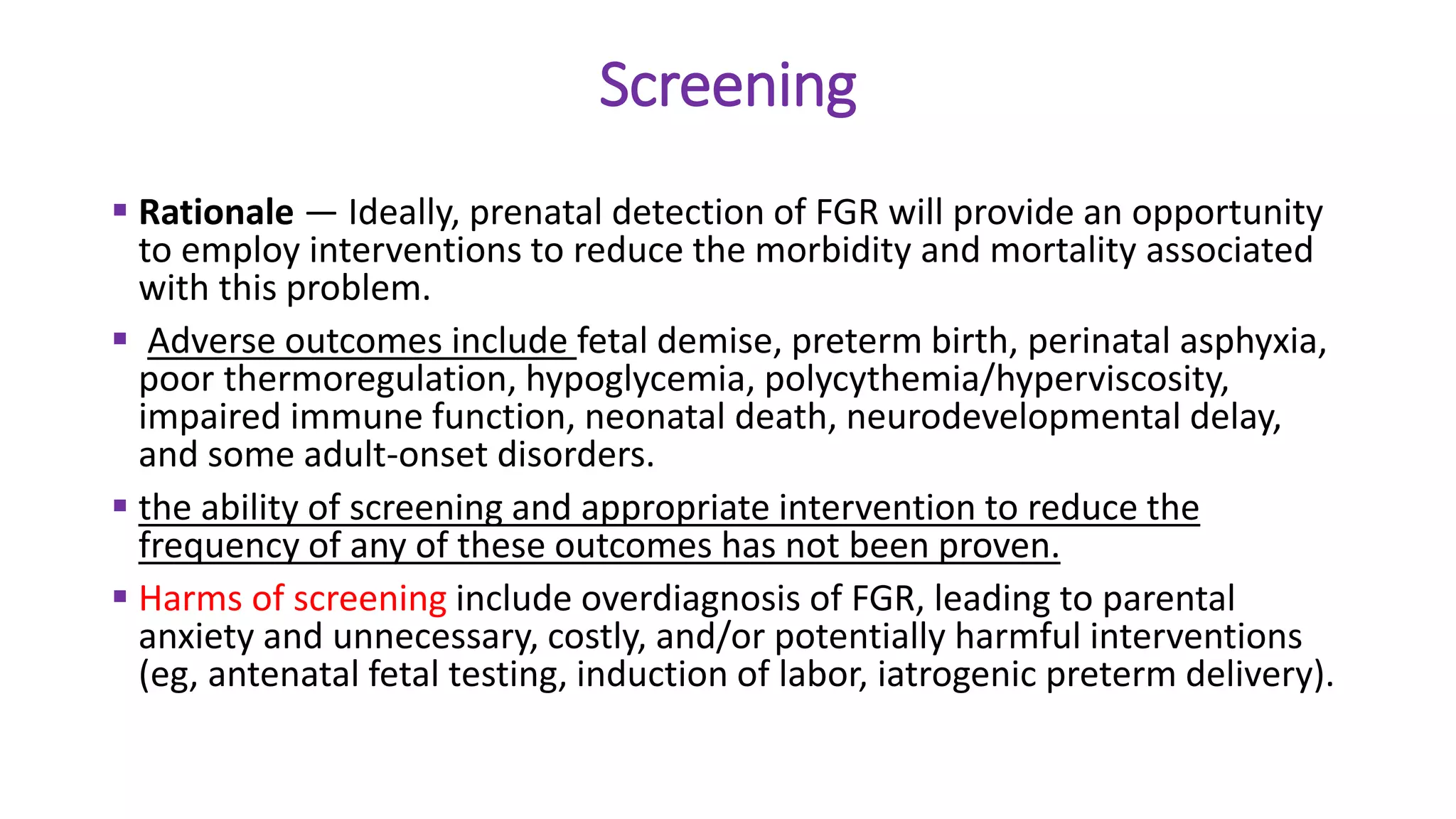 Screening

▪ Rationale — Ideally, prenatal detection of FGR will provide an opportunity to employ interventions to reduce the morbidity and mortality associated with this problem.

▪ Adverse outcomes include fetal demise, preterm birth, perinatal asphyxia, poor thermoregulation, hypoglycemia, polycythemia/hyperviscosity, impaired immune function, neonatal death, neurodevelopmental delay, and some adult-onset disorders.

▪ the ability of screening and appropriate intervention to reduce the frequency of any of these outcomes has not been proven.

▪ Harms of screening include overdiagnosis of FGR, leading to parental anxiety and unnecessary, costly, and/or potentially harmful interventions (eg, antenatal fetal testing, induction of labor, iatrogenic preterm delivery).